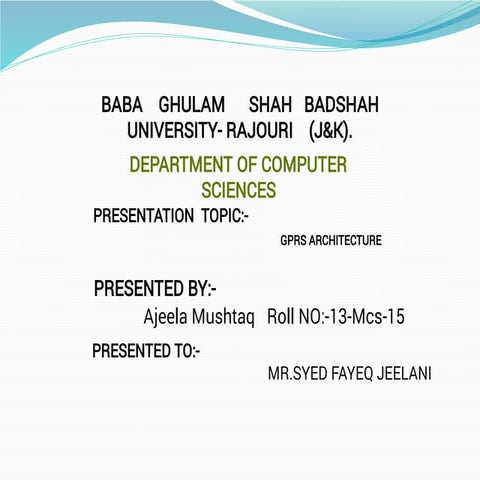 BABA GHULAM SHAH BADSHAH UNIVERSITY- RAJOURI (J&K).

DEPARTMENT OF COMPUTER SCIENCES

PRESENTATION TOPIC:-

GPRS ARCHITECTURE

PRESENTED BY:-

Ajeela Mushtaq Roll NO:-13-Mcs-15

PRESENTED TO:-

MR.SYED FAYEQ JEELANI